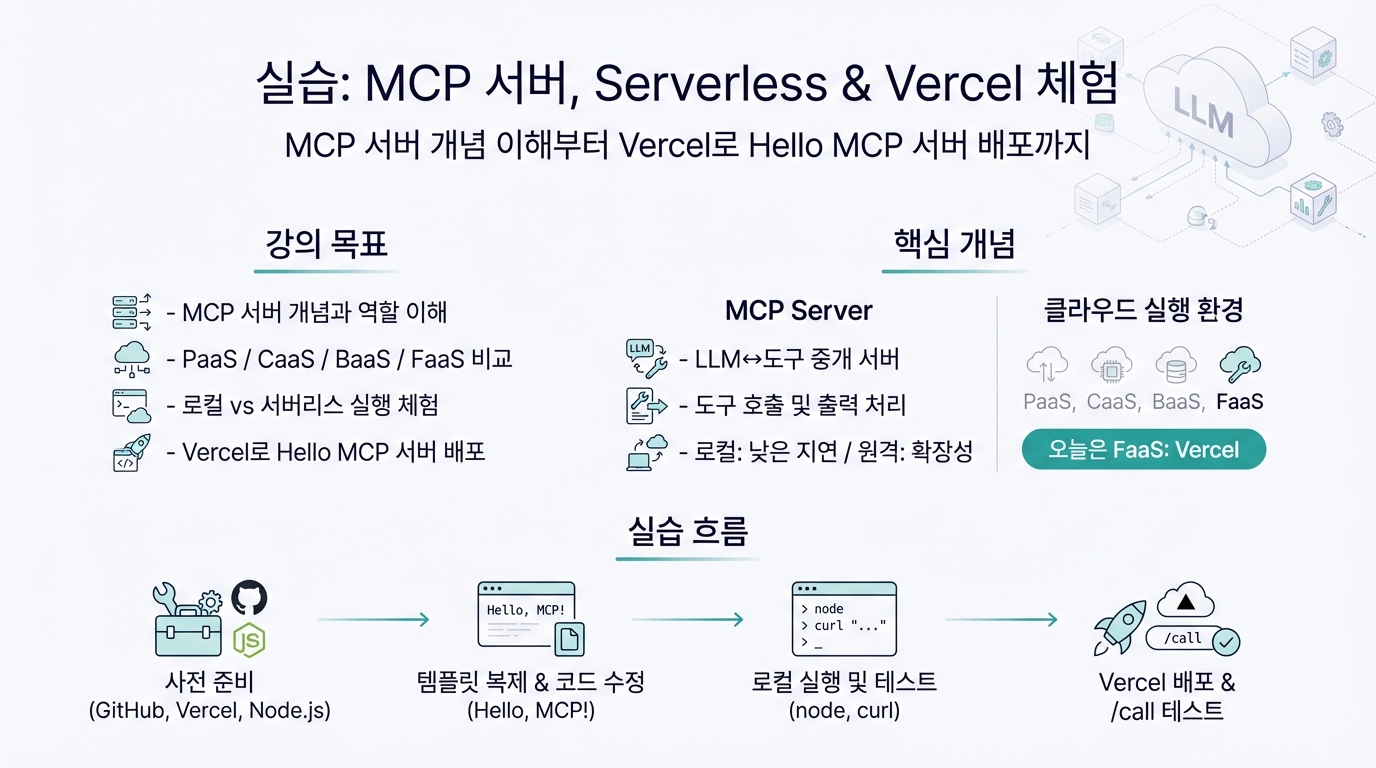 실습: MCP 서버, Serverless & Vercel 체험

MCP 서버 개념 이해부터 Vercel로 Hello MCP 서버 배포까지

LLM

강의 목표

- MCP 서버 개념과 역할 이해
- PaaS / CaaS / BaaS / FaaS 비교
- 로컬 vs 서버리스 실행 체험
- Vercel로 Hello MCP 서버 배포

핵심 개념

MCP Server

LLM
- LLM↔도구 중개 서버
- 도구 호출 및 출력 처리
- 로컬: 낮은 지연 / 원격: 확장성

클라우드 실행 환경

PaaS, CaaS, BaaS, FaaS

오늘은 FaaS: Vercel

실습 흐름

JS
사전 준비
(GitHub, Vercel, Node.js)

Hello, MCP!
템플릿 복제 & 코드 수정
(Hello, MCP!)

> node
> curl "..."
> _
로컬 실행 및 테스트
(node, curl)

/call
Vercel 배포 &
/call 테스트